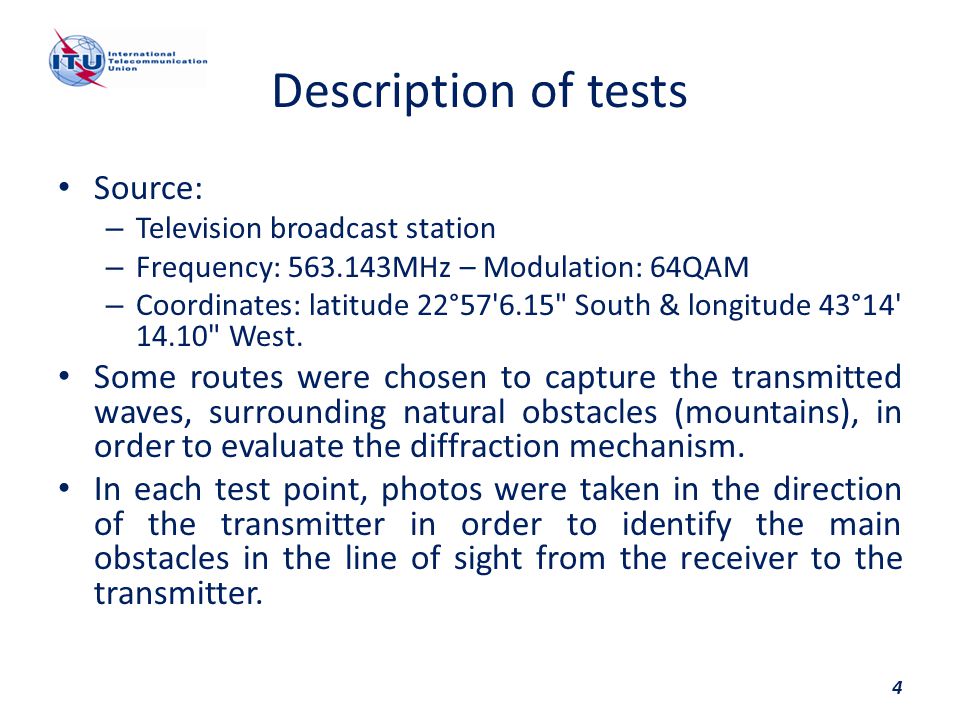 ITU International Telecommunication Union

Description of tests

• Source:
– Television broadcast station
– Frequency: 563.143MHz – Modulation: 64QAM
– Coordinates: latitude 22°57'6.15" South & longitude 43°14' 14.10" West.

• Some routes were chosen to capture the transmitted waves, surrounding natural obstacles (mountains), in order to evaluate the diffraction mechanism.

• In each test point, photos were taken in the direction of the transmitter in order to identify the main obstacles in the line of sight from the receiver to the transmitter.

4